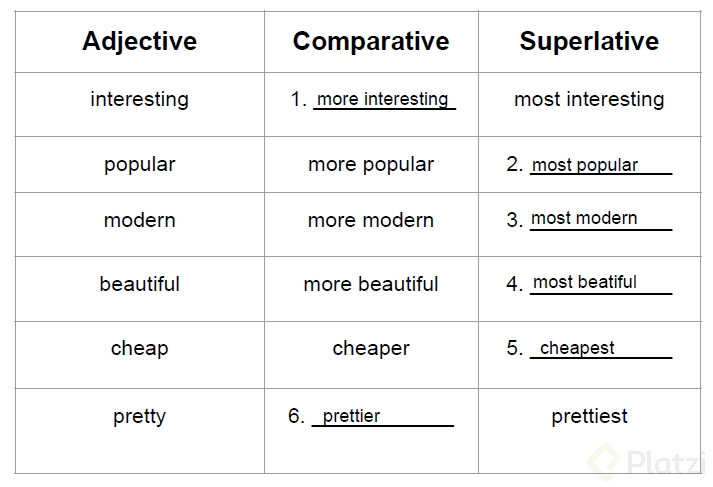 | Adjective | Comparative | Superlative |
|---|---|---|
| interesting | 1. more interesting | most interesting |
| popular | more popular | 2. most popular |
| modern | more modern | 3. most modern |
| beautiful | more beautiful | 4. most beatiful |
| cheap | cheaper | 5. cheapest |
| pretty | 6. prettier | prettiest |

Platzi